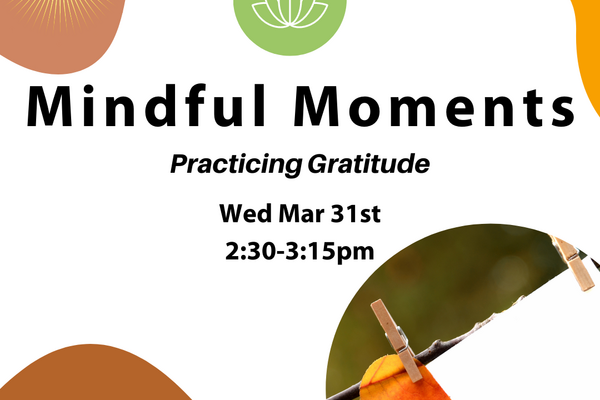 Mindful Moments

Practicing Gratitude

Wed Mar 31st
2:30-3:15pm